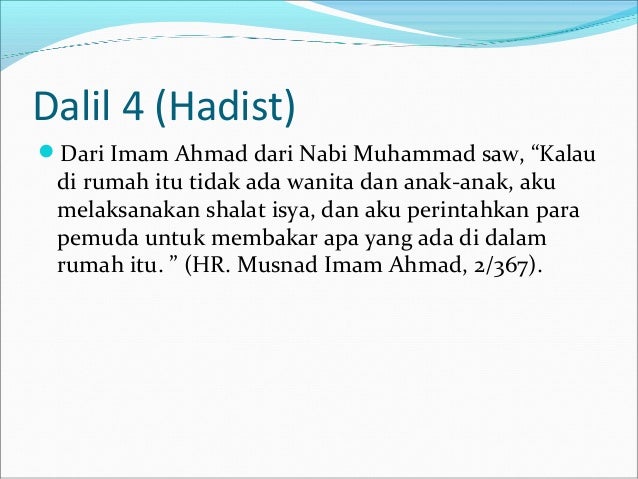 Dalil 4 (Hadist)

Dari Imam Ahmad dari Nabi Muhammad saw, “Kalau di rumah itu tidak ada wanita dan anak-anak, aku melaksanakan shalat isya, dan aku perintahkan para pemuda untuk membakar apa yang ada di dalam rumah itu. ” (HR. Musnad Imam Ahmad, 2/367).